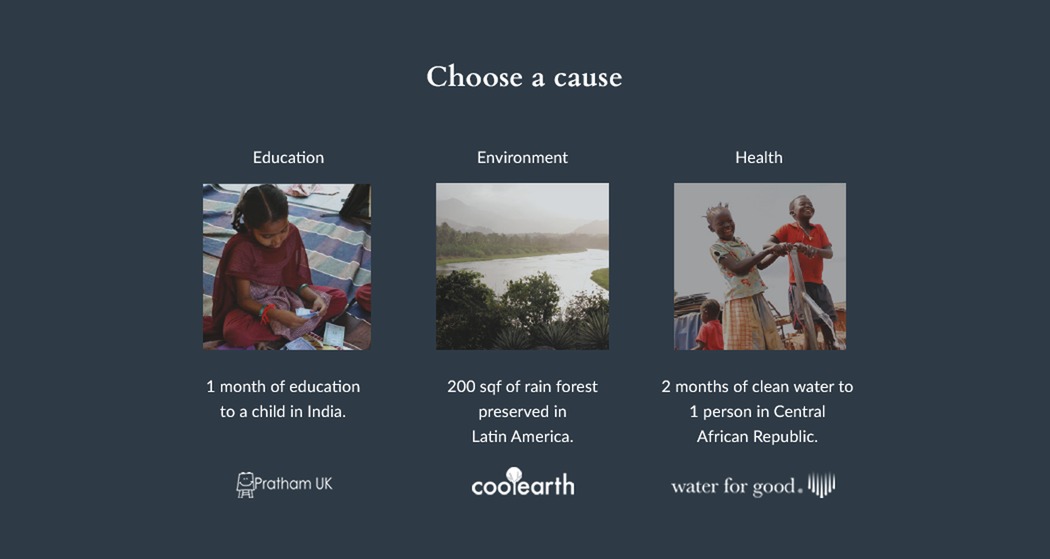 Choose a cause

Education

1 month of education to a child in India.

Pratham UK

Environment

200 sqf of rain forest preserved in Latin America.

coolearth

Health

2 months of clean water to 1 person in Central African Republic.

water for good.